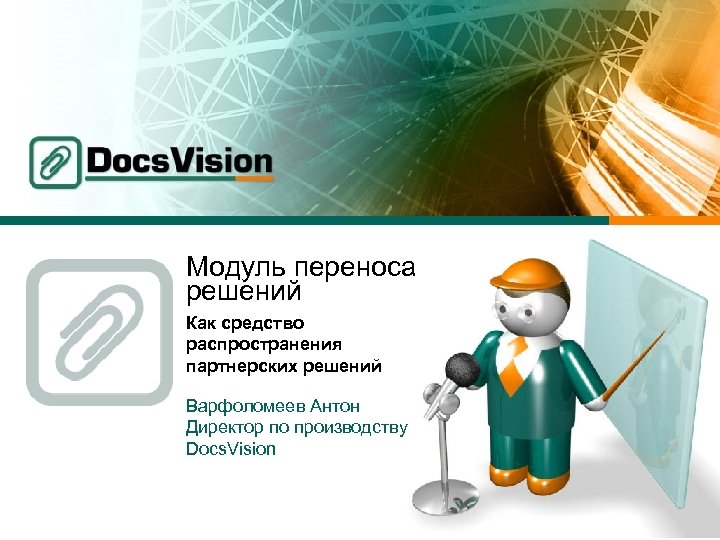 DocsVision

Модуль переноса решений

Как средство распространения партнерских решений

Варфоломеев Антон
Директор по производству
DocsVision